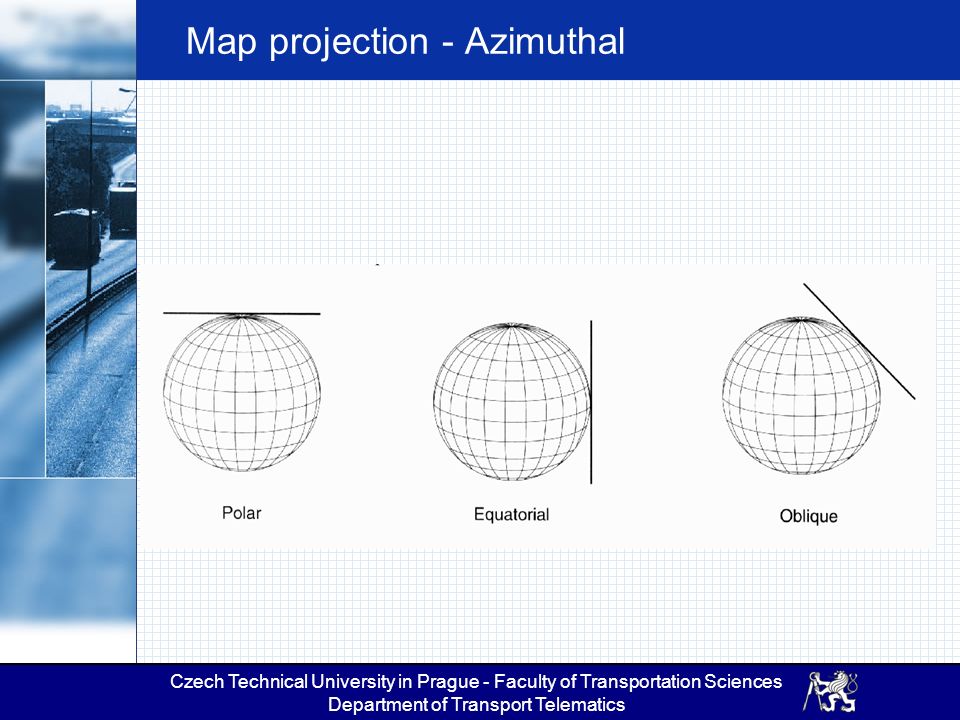 Map projection - Azimuthal

Polar

Equatorial

Oblique

Czech Technical University in Prague - Faculty of Transportation Sciences
Department of Transport Telematics